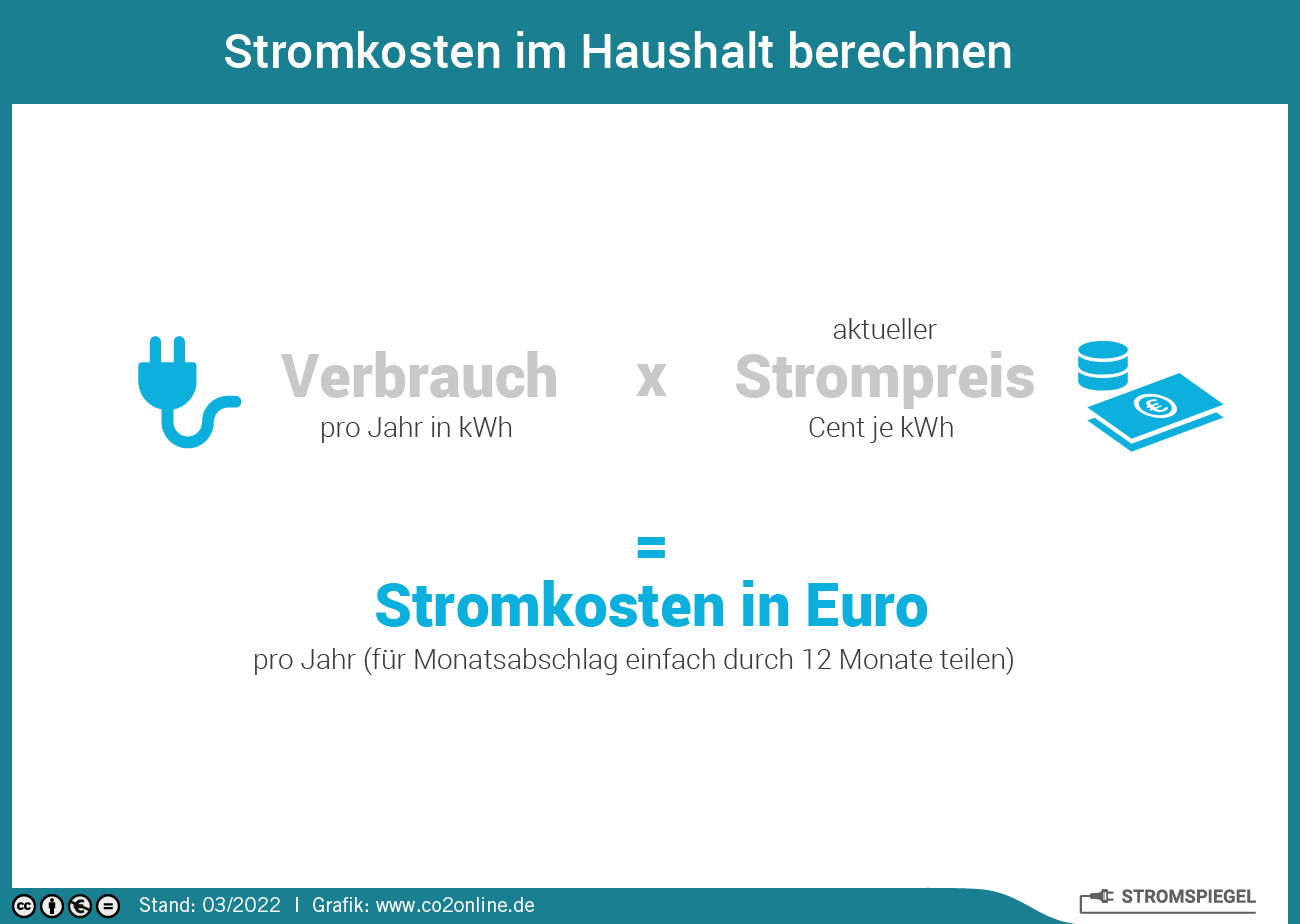 Stromkosten im Haushalt berechnen

Verbrauch
pro Jahr in kWh

x

aktueller
Strompreis
Cent je kWh

=

Stromkosten in Euro
pro Jahr (für Monatsabschlag einfach durch 12 Monate teilen)

Stand: 03/2022 | Grafik: www.co2online.de

STROMSPIEGEL